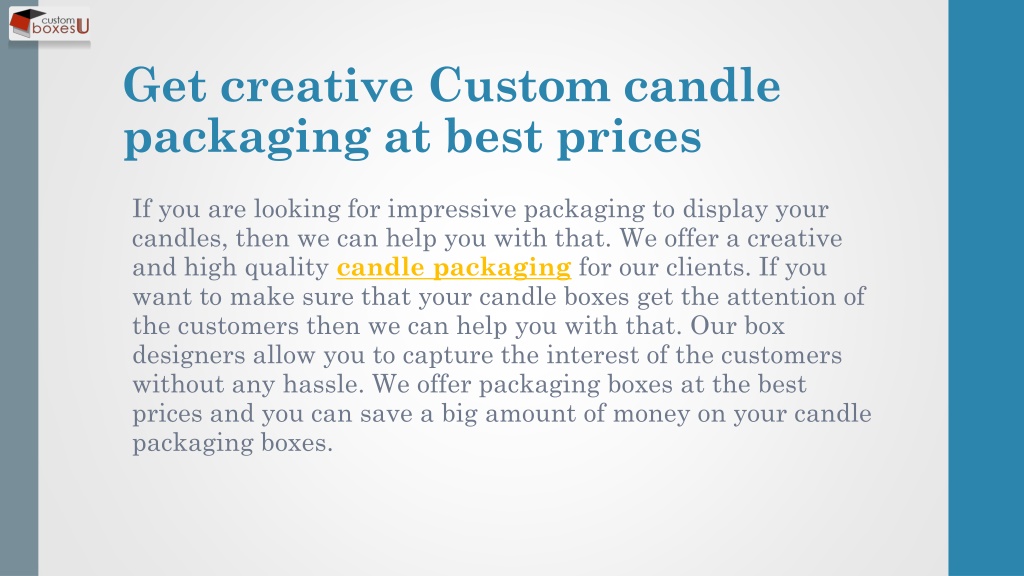 custom boxesU

Get creative Custom candle packaging at best prices

If you are looking for impressive packaging to display your candles, then we can help you with that. We offer a creative and high quality candle packaging for our clients. If you want to make sure that your candle boxes get the attention of the customers then we can help you with that. Our box designers allow you to capture the interest of the customers without any hassle. We offer packaging boxes at the best prices and you can save a big amount of money on your candle packaging boxes.